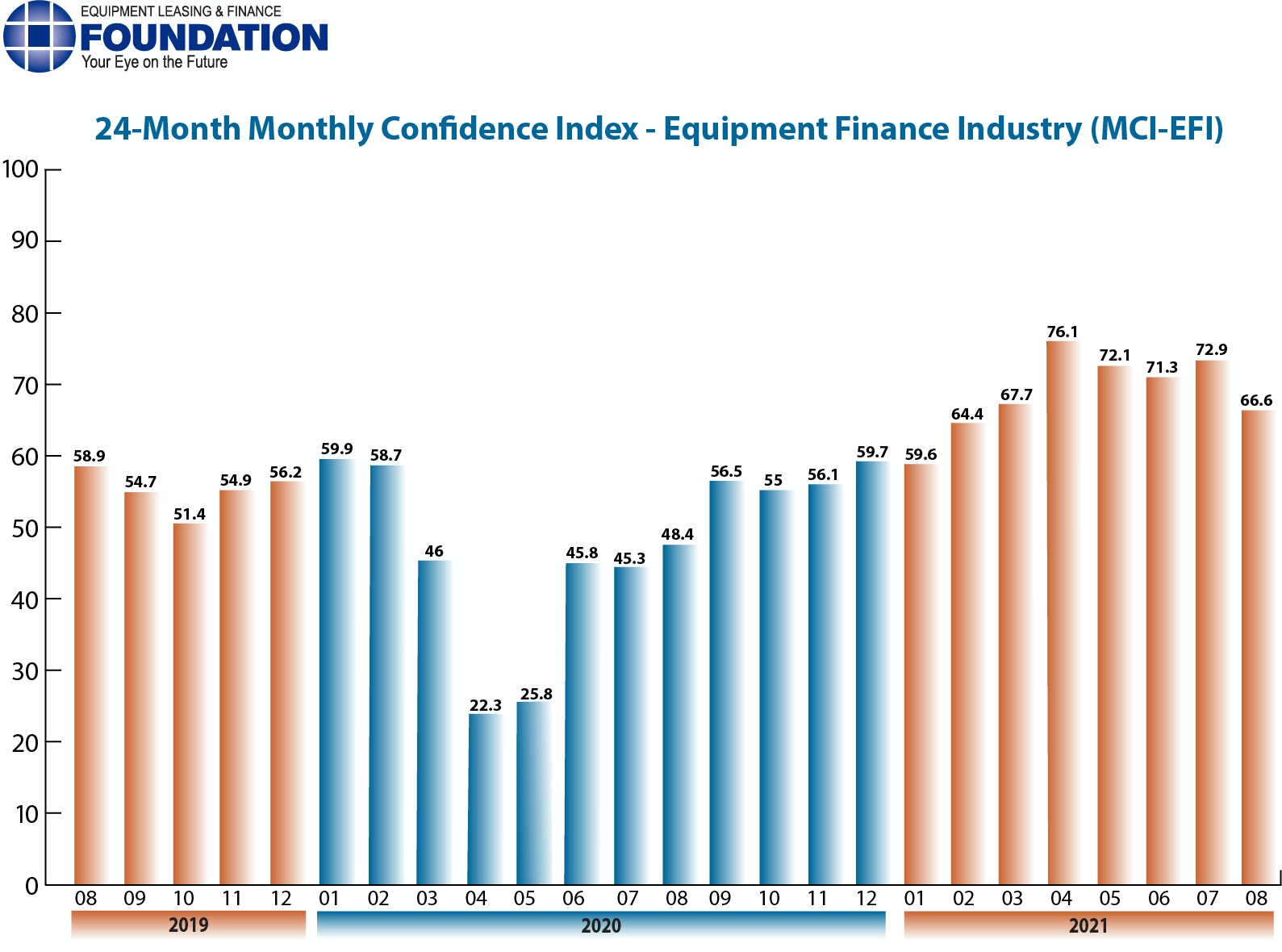 EQUIPMENT LEASING & FINANCE
FOUNDATION
Your Eye on the Future

24-Month Monthly Confidence Index - Equipment Finance Industry (MCI-EFI)

100
90
80
70
60
50
40
30
20
10
0

58.9
54.7
51.4
54.9
56.2
59.9
58.7
46
22.3
25.8
45.8
45.3
48.4
56.5
55
56.1
59.7
59.6
64.4
67.7
76.1
72.1
71.3
72.9
66.6

08 09 10 11 12 01 02 03 04 05 06 07 08 09 10 11 12 01 02 03 04 05 06 07 08

2019
2020
2021